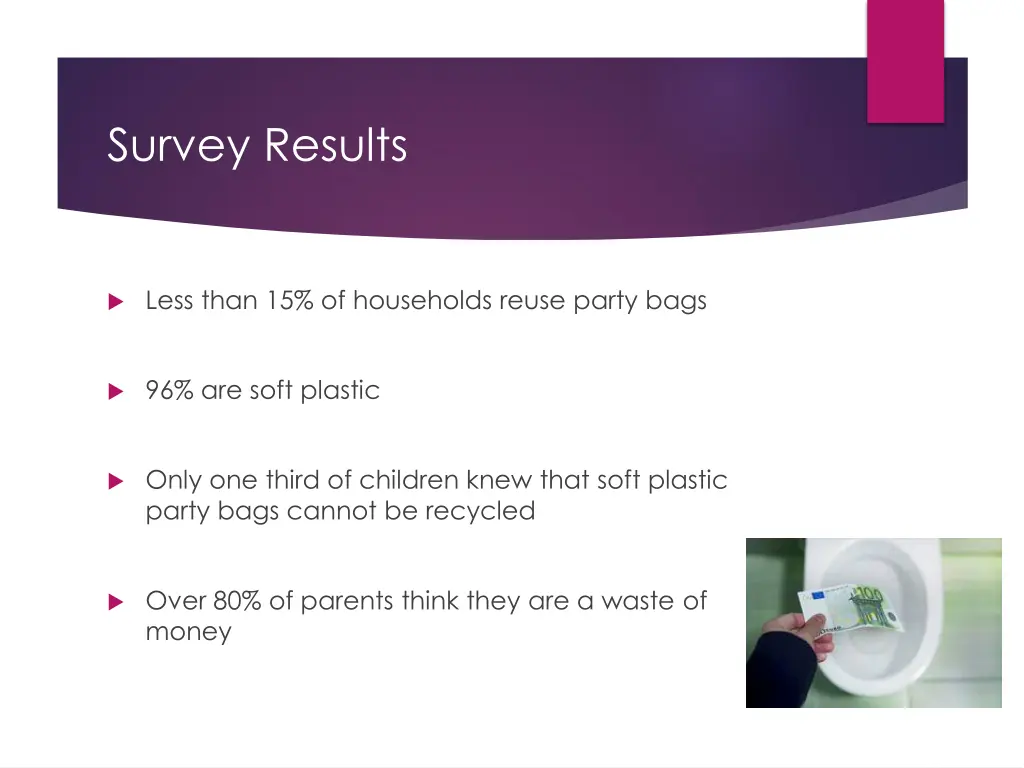 Survey Results

Less than 15% of households reuse party bags

96% are soft plastic

Only one third of children knew that soft plastic party bags cannot be recycled

Over 80% of parents think they are a waste of money

100